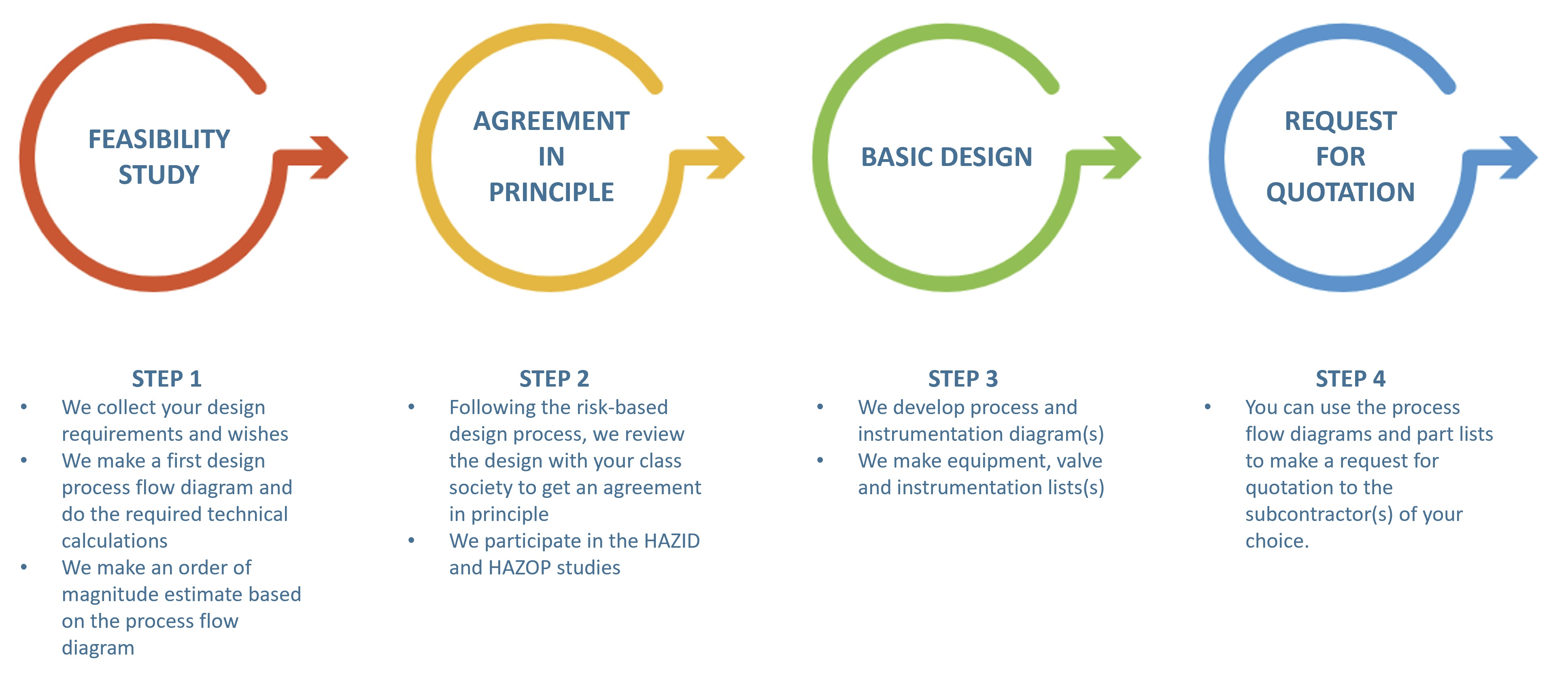 FEASIBILITY STUDY

AGREEMENT IN PRINCIPLE

BASIC DESIGN

REQUEST FOR QUOTATION

STEP 1
• We collect your design requirements and wishes
• We make a first design process flow diagram and do the required technical calculations
• We make an order of magnitude estimate based on the process flow diagram

STEP 2
• Following the risk-based design process, we review the design with your class society to get an agreement in principle
• We participate in the HAZID and HAZOP studies

STEP 3
• We develop process and instrumentation diagram(s)
• We make equipment, valve and instrumentation lists(s)

STEP 4
• You can use the process flow diagrams and part lists to make a request for quotation to the subcontractor(s) of your choice.